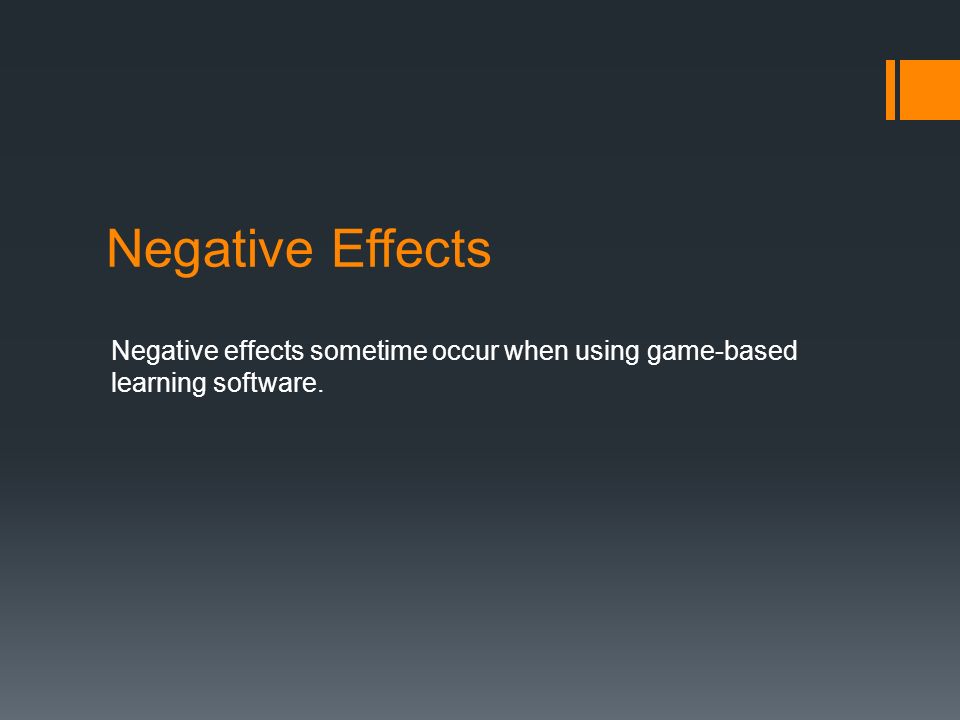 Negative Effects

Negative effects sometime occur when using game-based learning software.